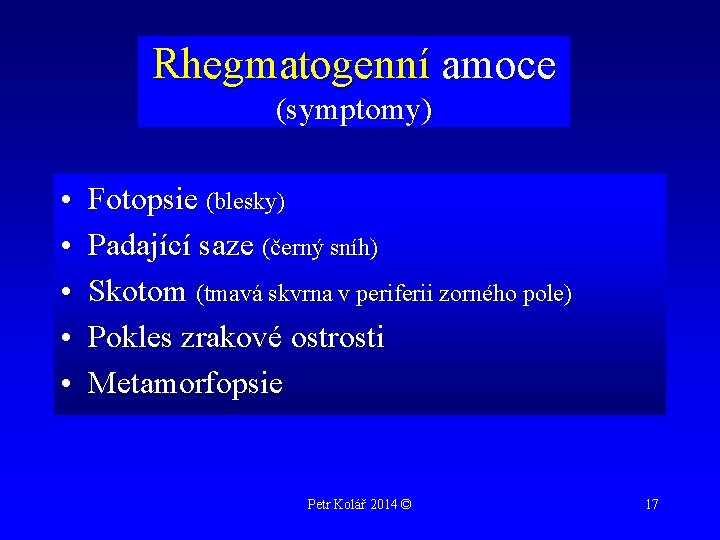 Rhegmatogenní amoce
(symptomy)

• Fotopsie (blesky)
• Padající saze (černý sníh)
• Skotom (tmavá skvrna v periferii zorného pole)
• Pokles zrakové ostrosti
• Metamorfopsie

Petr Kolář 2014 ©

17